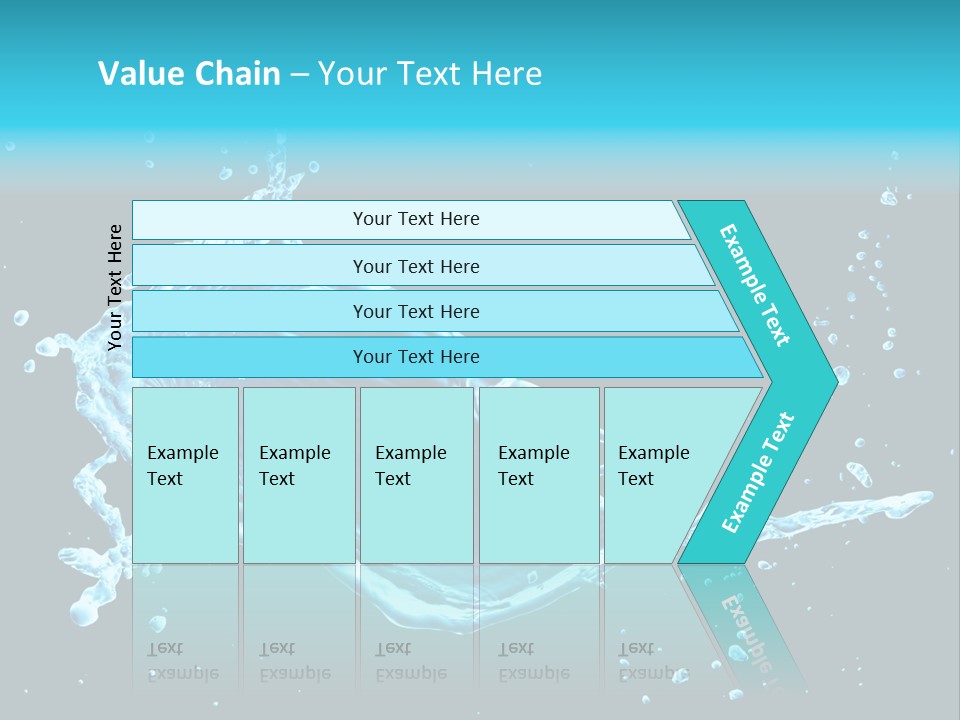 Value Chain – Your Text Here

Your Text Here

Your Text Here

Your Text Here

Your Text Here

Your Text Here

Example Text

Example Text

Example Text

Example Text

Example Text

Example Text

Example Text